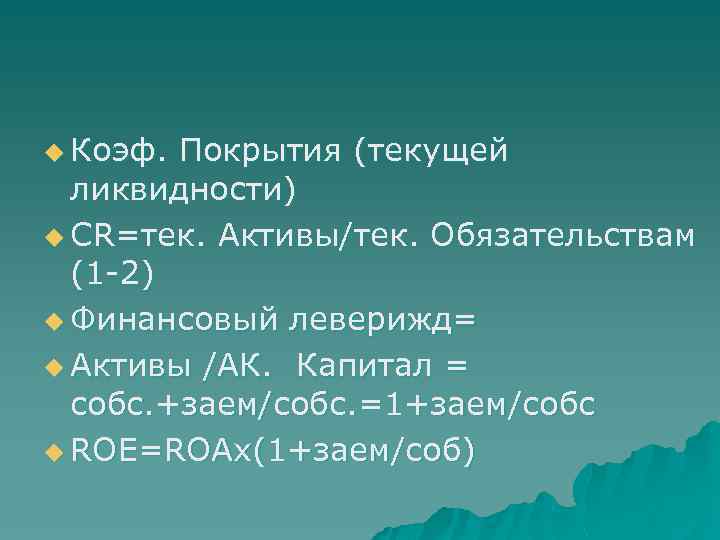 Коэф. Покрытия (текущей ликвидности)

CR=тек. Активы/тек. Обязательствам (1-2)

Финансовый леверижд=

Активы /АК. Капитал = собс.+заем/собс.=1+заем/собс

ROE=ROAx(1+заем/соб)